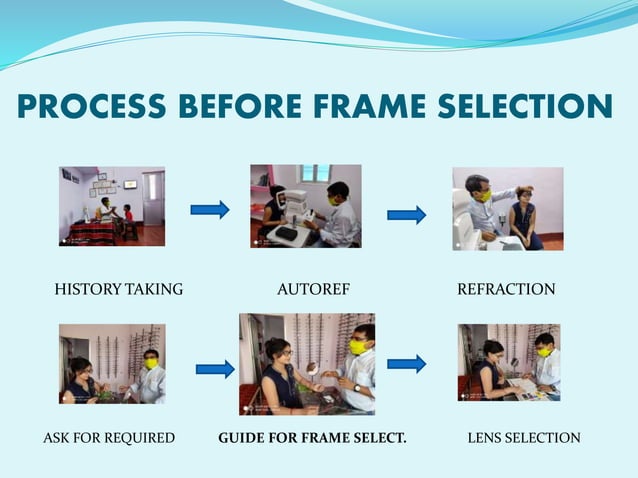 PROCESS BEFORE FRAME SELECTION

HISTORY TAKING

AUTOREF

REFRACTION

ASK FOR REQUIRED

GUIDE FOR FRAME SELECT.

LENS SELECTION